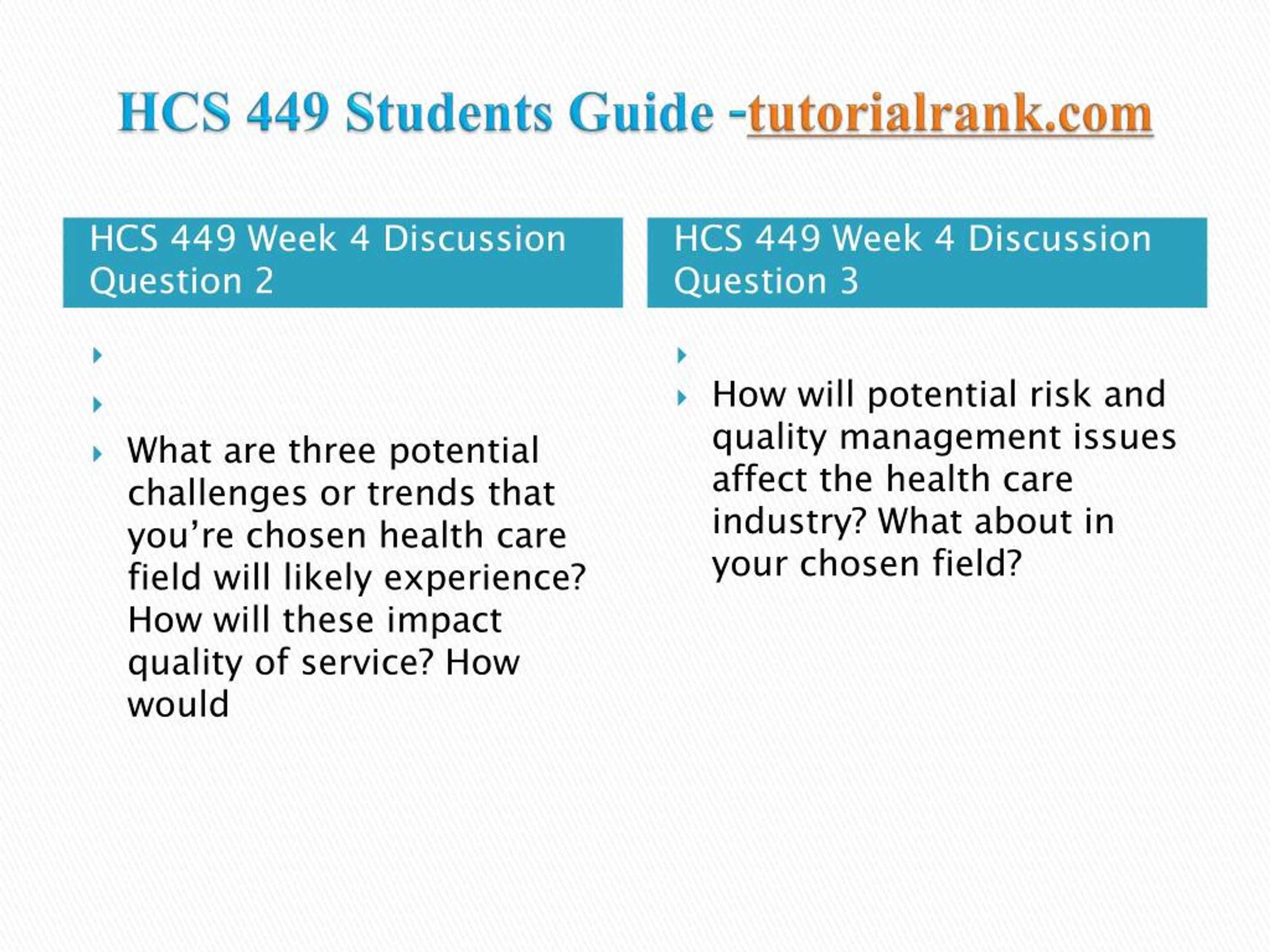 HCS 449 Students Guide -tutorialrank.com

HCS 449 Week 4 Discussion Question 2

What are three potential challenges or trends that you’re chosen health care field will likely experience? How will these impact quality of service? How would

HCS 449 Week 4 Discussion Question 3

How will potential risk and quality management issues affect the health care industry? What about in your chosen field?